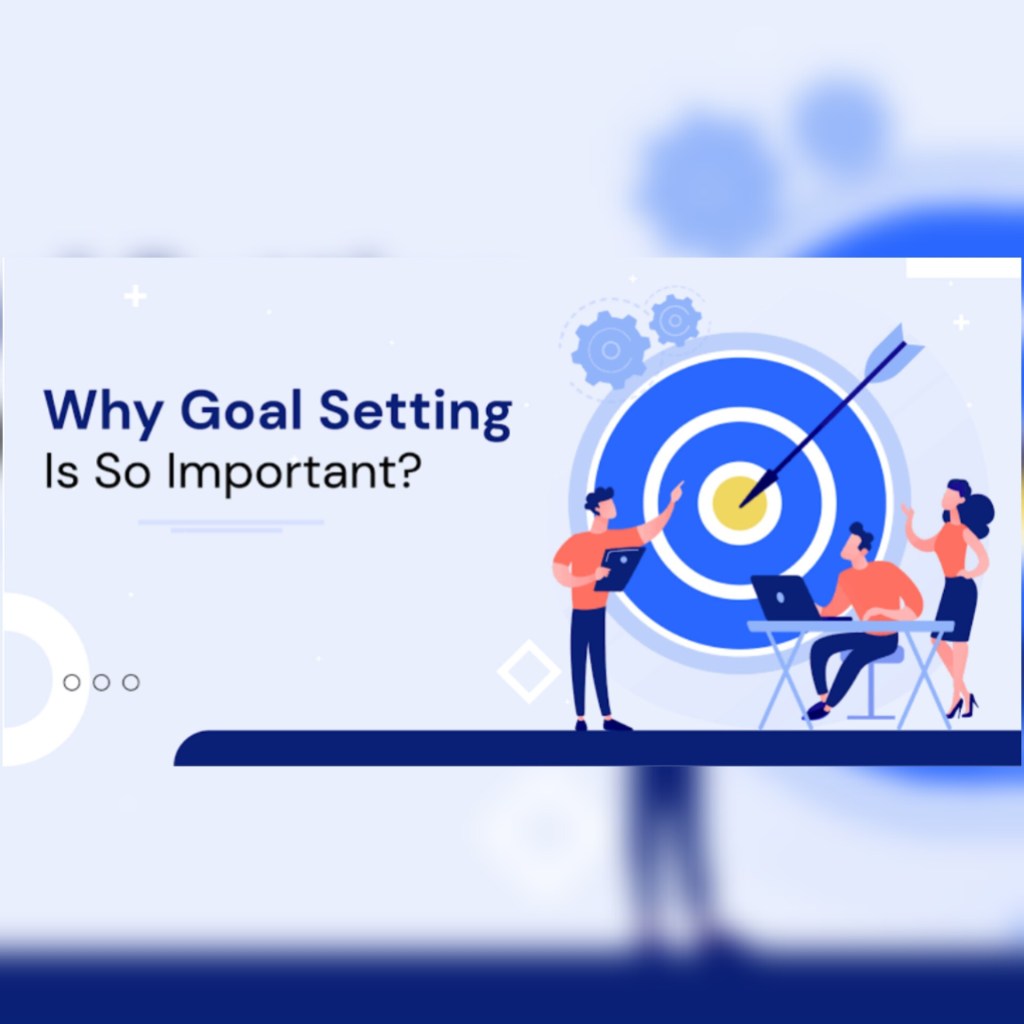 Why Goal Setting
Is So Important?